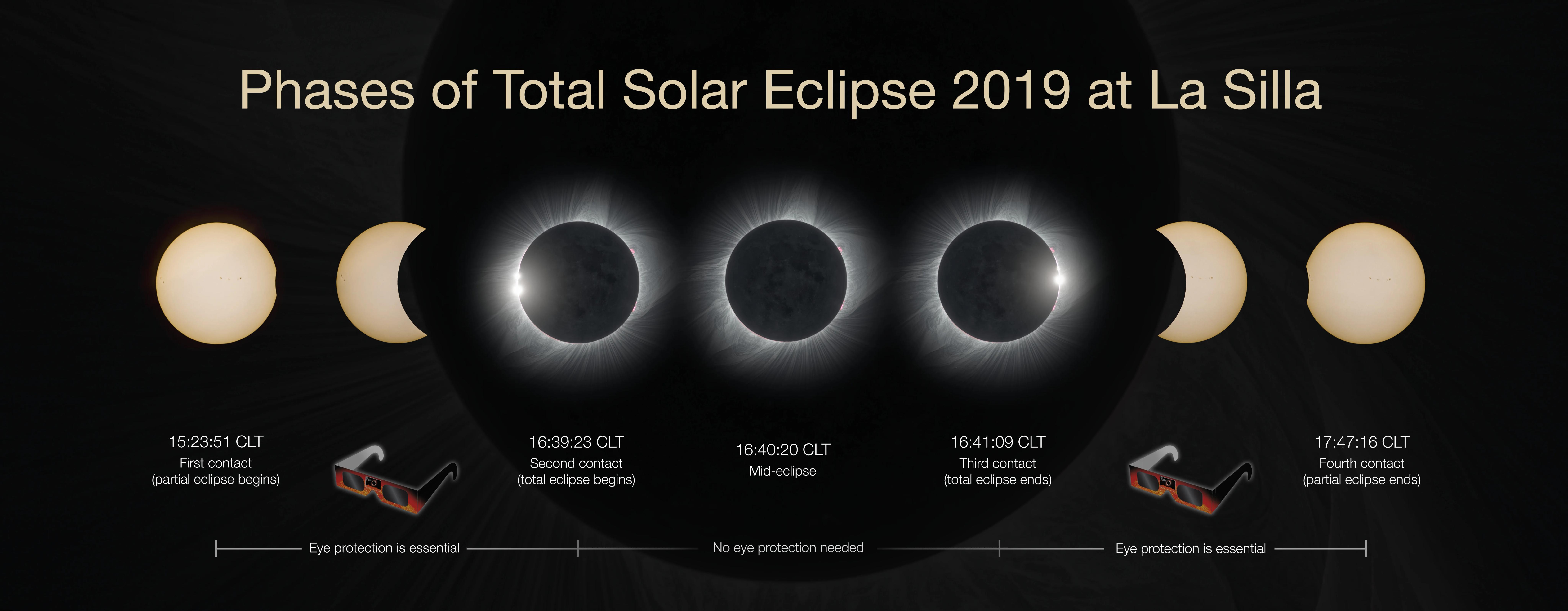 Phases of Total Solar Eclipse 2019 at La Silla

15:23:51 CLT
First contact
(partial eclipse begins)

16:39:23 CLT
Second contact
(total eclipse begins)

16:40:20 CLT
Mid-eclipse

16:41:09 CLT
Third contact
(total eclipse ends)

17:47:16 CLT
Fourth contact
(partial eclipse ends)

Eye protection is essential

No eye protection needed

Eye protection is essential